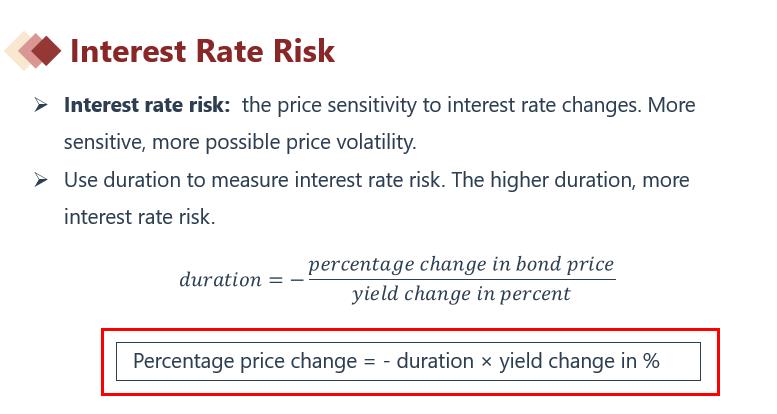 Interest Rate Risk

➢ **Interest rate risk:** the price sensitivity to interest rate changes. More sensitive, more possible price volatility.

➢ Use duration to measure interest rate risk. The higher duration, more interest rate risk.

$duration = -\frac{percentage\ change\ in\ bond\ price}{yield\ change\ in\ percent}$

Percentage price change = - duration × yield change in %